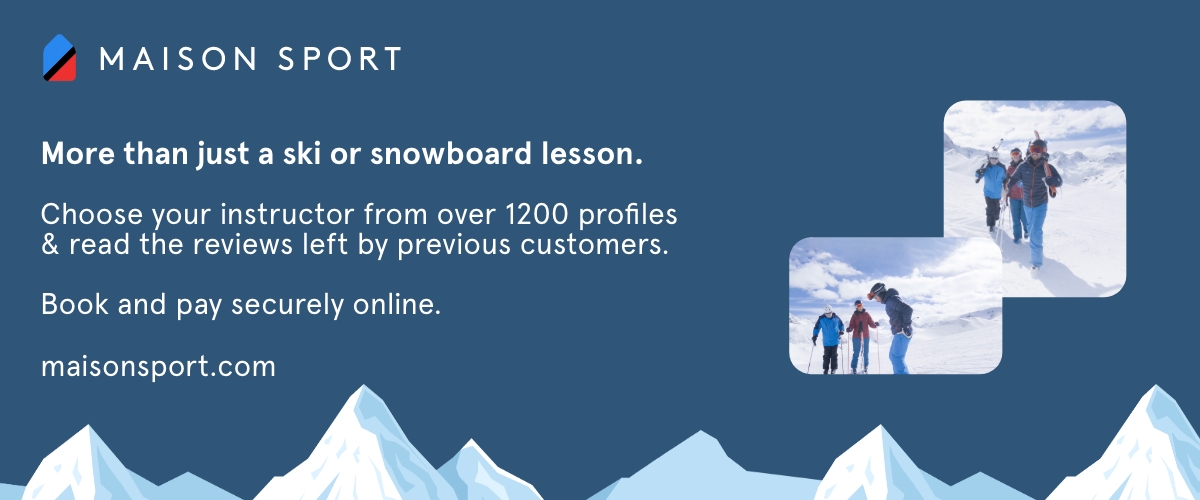 MAISON SPORT

More than just a ski or snowboard lesson.

Choose your instructor from over 1200 profiles & read the reviews left by previous customers.

Book and pay securely online.

maisonsport.com